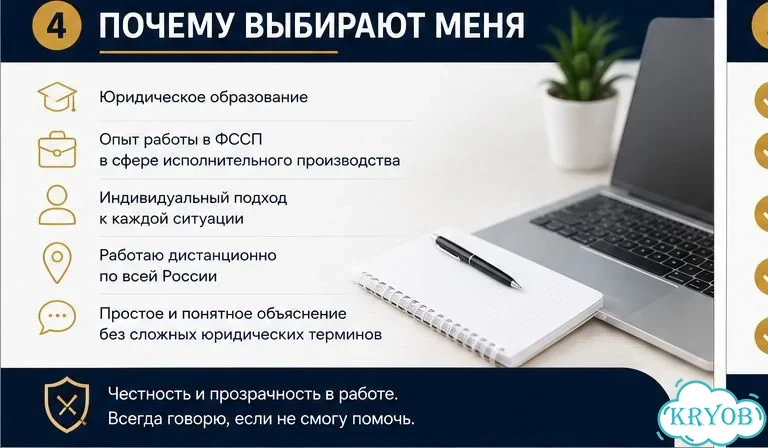 4 ПОЧЕМУ ВЫБИРАЮТ МЕНЯ

Юридическое образование

Опыт работы в ФССП в сфере исполнительного производства

Индивидуальный подход к каждой ситуации

Работаю дистанционно по всей России

Простое и понятное объяснение без сложных юридических терминов

Честность и прозрачность в работе. Всегда говорю, если не смогу помочь.

KRYOB